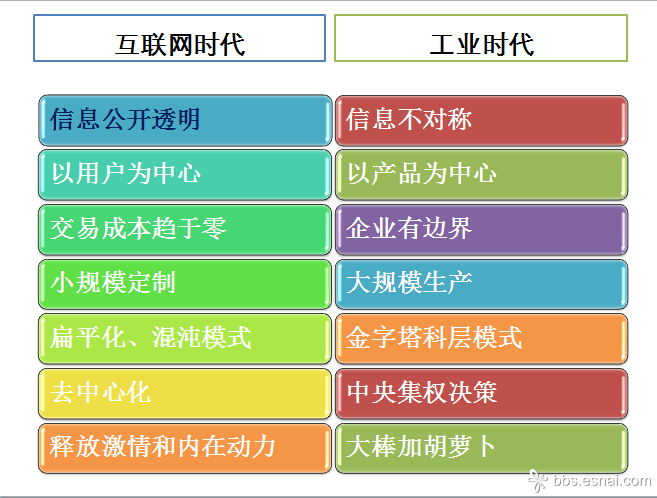 | 互联网时代 | 工业时代 |
|---|---|
| 信息公开透明 | 信息不对称 |
| 以用户为中心 | 以产品为中心 |
| 交易成本趋于零 | 企业有边界 |
| 小规模定制 | 大规模生产 |
| 扁平化、混沌模式 | 金字塔科层模式 |
| 去中心化 | 中央集权决策 |
| 释放激情和内在动力 | 大棒加胡萝卜 |

bbs.esnai.com